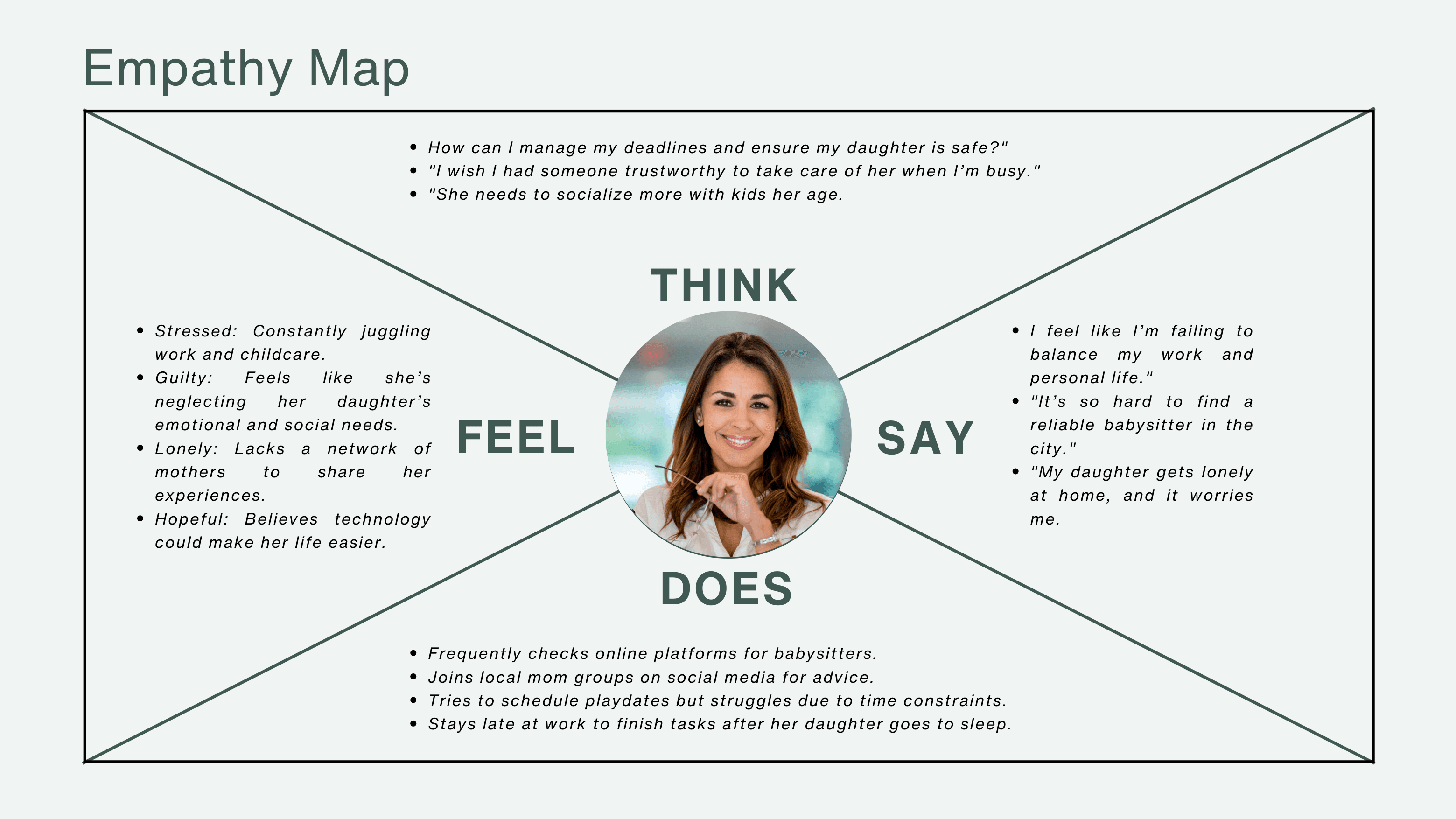 Empathy Map

- How can I manage my deadlines and ensure my daughter is safe?"
- "I wish I had someone trustworthy to take care of her when I'm busy."
- "She needs to socialize more with kids her age.

THINK

- Stressed: Constantly juggling work and childcare.
- Guilty: Feels like she's neglecting her daughter's emotional and social needs.
- Lonely: Lacks a network of mothers to share her experiences.
- Hopeful: Believes technology could make her life easier.

FEEL

SAY

- I feel like I'm failing to balance my work and personal life."
- "It's so hard to find a reliable babysitter in the city."
- "My daughter gets lonely at home, and it worries me.

DOES

- Frequently checks online platforms for babysitters.
- Joins local mom groups on social media for advice.
- Tries to schedule playdates but struggles due to time constraints.
- Stays late at work to finish tasks after her daughter goes to sleep.